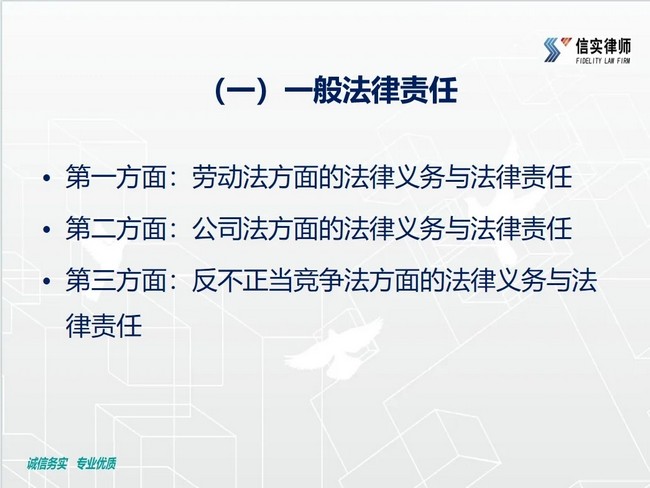 信实律师
FIDELITY LAW FIRM

（一）一般法律责任

• 第一方面：劳动法方面的法律义务与法律责任

• 第二方面：公司法方面的法律义务与法律责任

• 第三方面：反不正当竞争法方面的法律义务与法律责任

诚信务实　专业优质